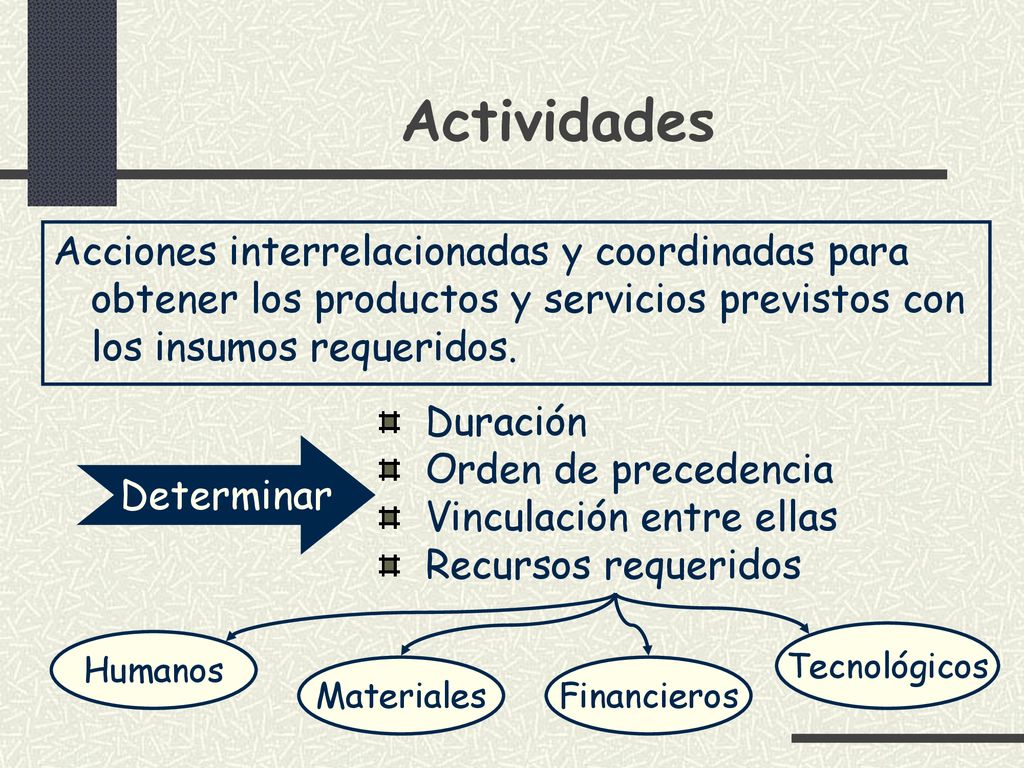 Actividades

Acciones interrelacionadas y coordinadas para obtener los productos y servicios previstos con los insumos requeridos.

Determinar

Duración
Orden de precedencia
Vinculación entre ellas
Recursos requeridos

Humanos
Materiales
Financieros
Tecnológicos